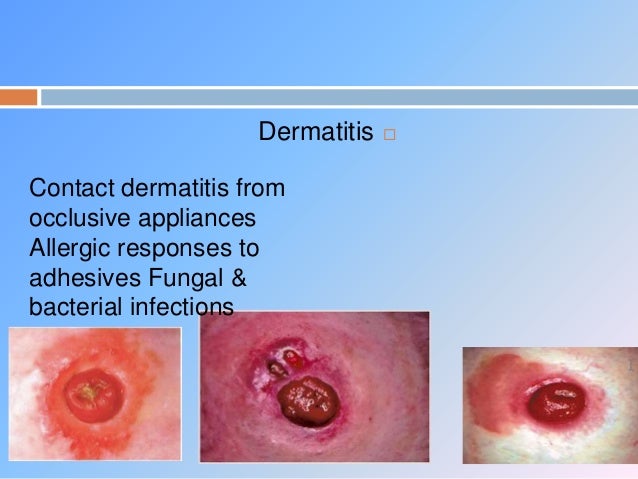 Dermatitis □

Contact dermatitis from occlusive appliances Allergic responses to adhesives Fungal & bacterial infections